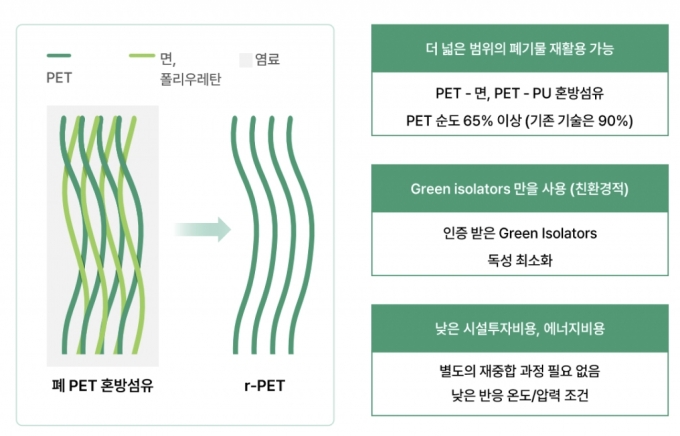 PET

면, 폴리우레탄

염료

폐 PET 혼방섬유

r-PET

더 넓은 범위의 폐기물 재활용 가능

PET - 면, PET - PU 혼방섬유

PET 순도 65% 이상 (기존 기술은 90%)

Green isolators 만을 사용 (친환경적)

인증 받은 Green Isolators

독성 최소화

낮은 시설투자비용, 에너지비용

별도의 재중합 과정 필요 없음

낮은 반응 온도/압력 조건